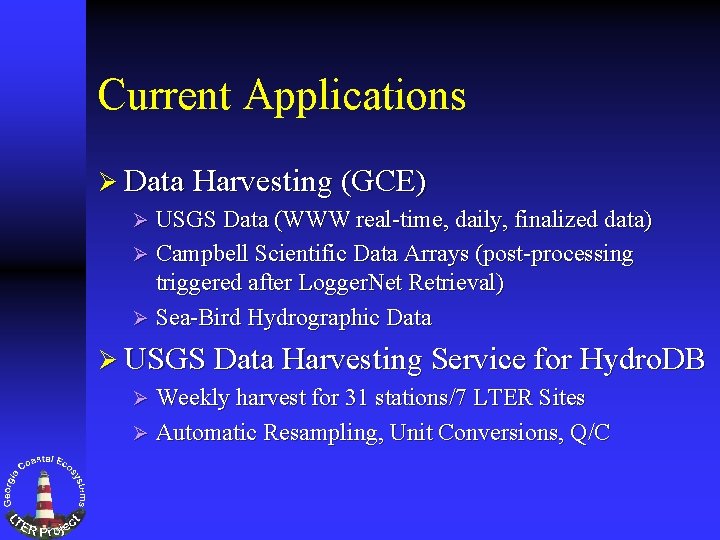 Current Applications

➢ Data Harvesting (GCE)

➢ USGS Data (WWW real-time, daily, finalized data)

➢ Campbell Scientific Data Arrays (post-processing triggered after LoggerNet Retrieval)

➢ Sea-Bird Hydrographic Data

➢ USGS Data Harvesting Service for HydroDB

➢ Weekly harvest for 31 stations/7 LTER Sites

➢ Automatic Resampling, Unit Conversions, Q/C

Georgia Coastal Ecosystems
LTER Project